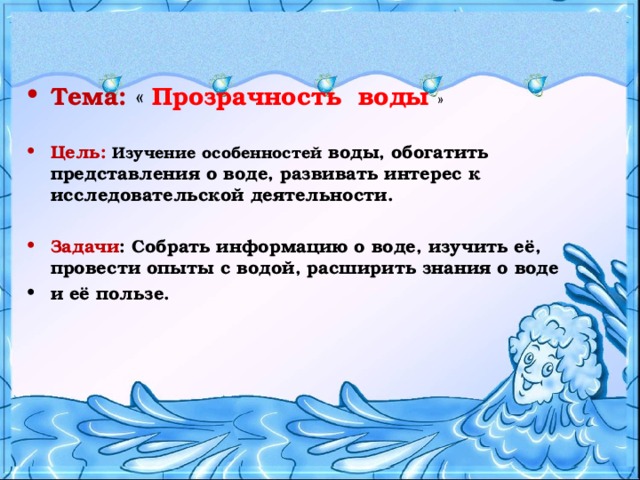 • Тема: « Прозрачность воды »

• Цель: Изучение особенностей воды, обогатить представления о воде, развивать интерес к исследовательской деятельности.

• Задачи: Собрать информацию о воде, изучить её, провести опыты с водой, расширить знания о воде
• и её пользе.